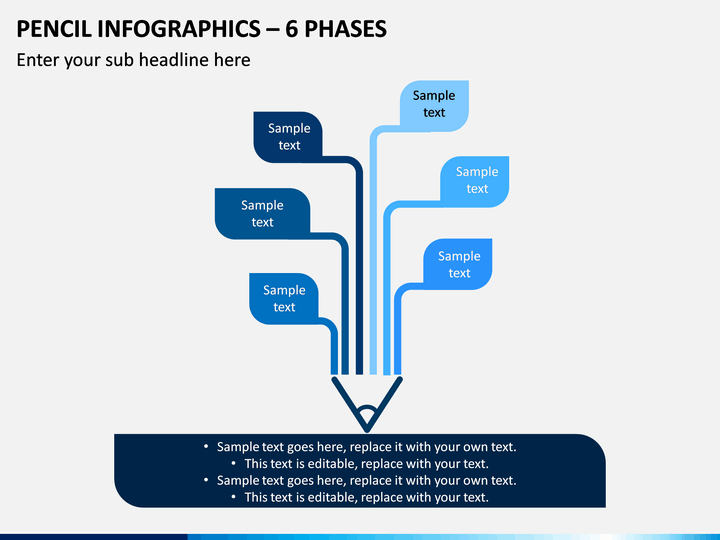 PENCIL INFOGRAPHICS – 6 PHASES

Enter your sub headline here

Sample text

Sample text

Sample text

Sample text

Sample text

Sample text

• Sample text goes here, replace it with your own text.
• This text is editable, replace with your text.
• Sample text goes here, replace it with your own text.
• This text is editable, replace with your text.